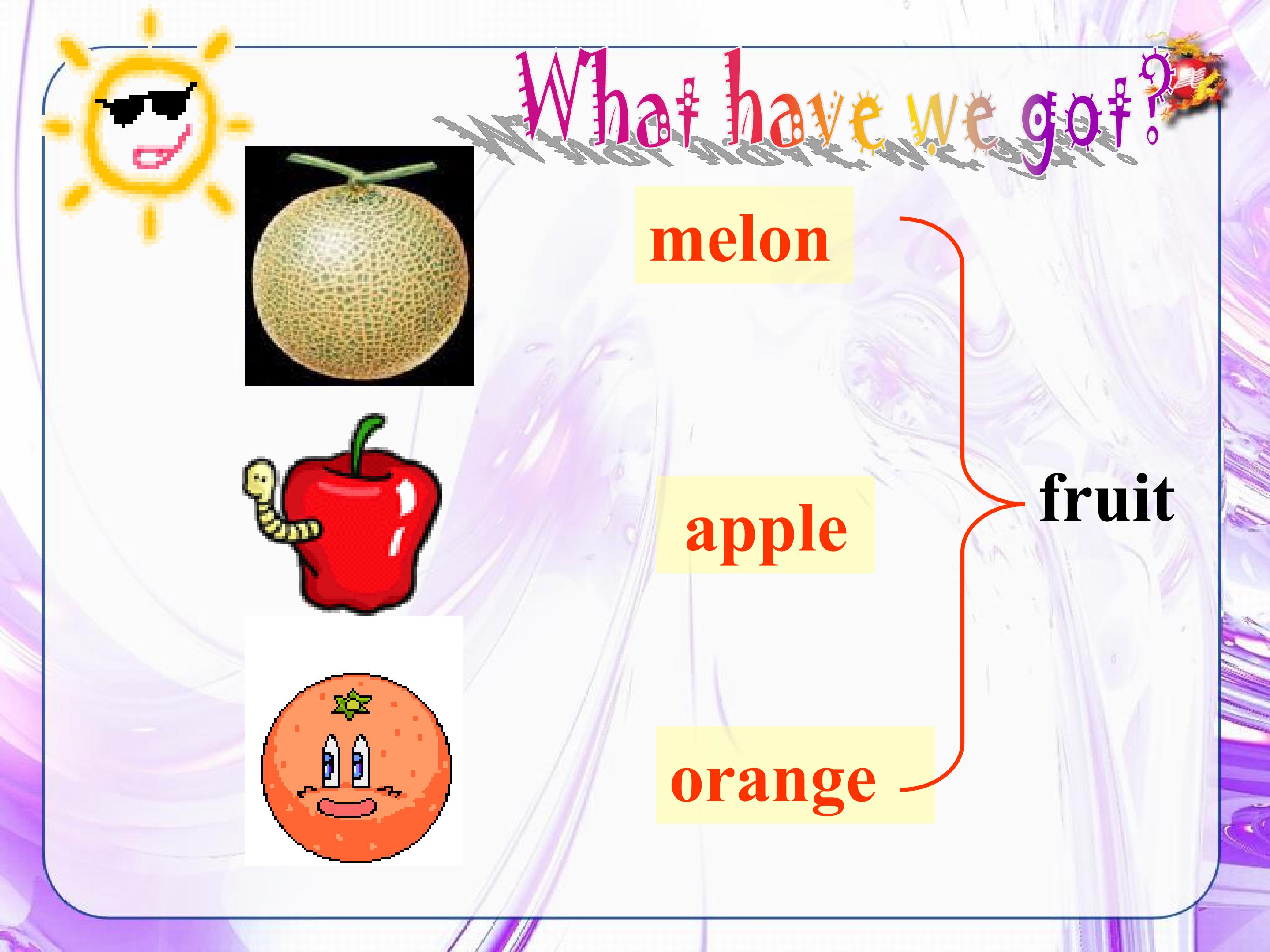 What have we got?

melon

apple

orange

fruit